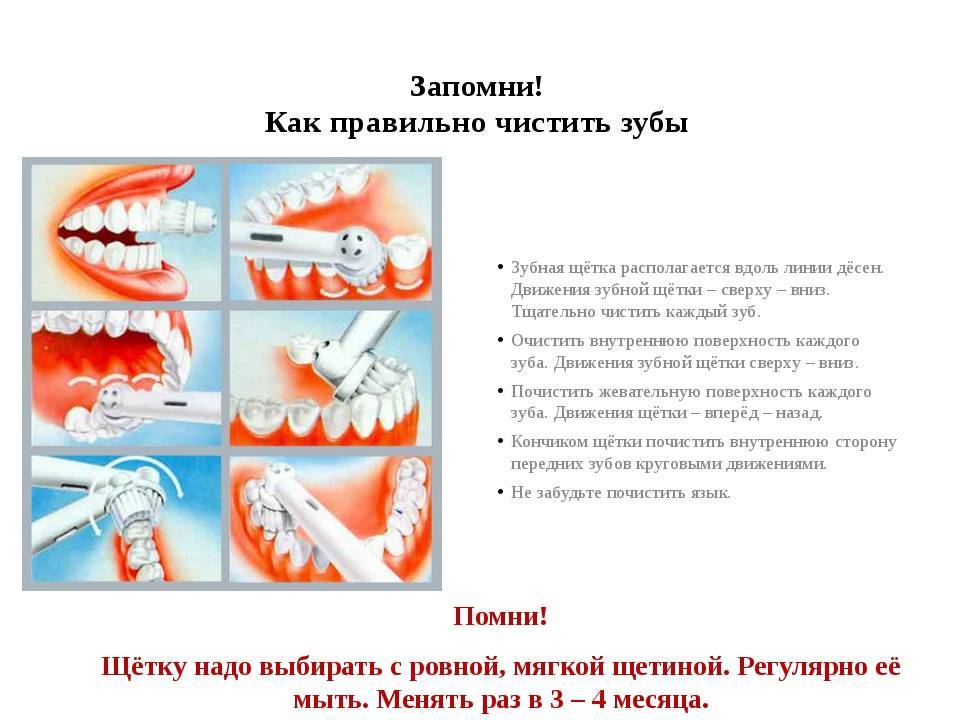 Запомни!
Как правильно чистить зубы

• Зубная щётка располагается вдоль линии дёсен. Движения зубной щётки – сверху – вниз. Тщательно чистить каждый зуб.
• Очистить внутреннюю поверхность каждого зуба. Движения зубной щётки сверху – вниз.
• Почистить жевательную поверхность каждого зуба. Движения щётки – вперёд – назад.
• Кончиком щётки почистить внутреннюю сторону передних зубов круговыми движениями.
• Не забудьте почистить язык.

Помни!
Щётку надо выбирать с ровной, мягкой щетиной. Регулярно её мыть. Менять раз в 3 – 4 месяца.